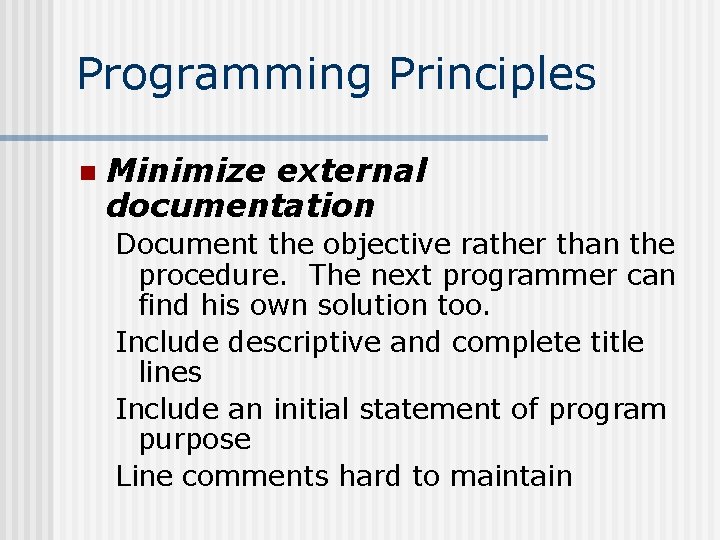 Programming Principles

Minimize external documentation

Document the objective rather than the procedure.  The next programmer can find his own solution too.

Include descriptive and complete title lines

Include an initial statement of program purpose

Line comments hard to maintain